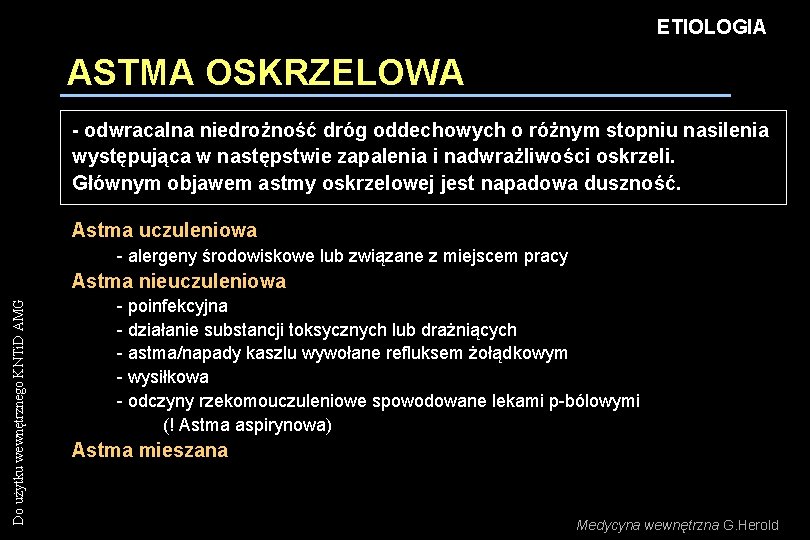 ETIOLOGIA

ASTMA OSKRZELOWA

- odwracalna niedrożność dróg oddechowych o różnym stopniu nasilenia występująca w następstwie zapalenia i nadwrażliwości oskrzeli. Głównym objawem astmy oskrzelowej jest napadowa duszność.

Astma uczuleniowa

- alergeny środowiskowe lub związane z miejscem pracy

Astma nieuczuleniowa

- poinfekcyjna
- działanie substancji toksycznych lub drażniących
- astma/napady kaszlu wywołane refluksem żołądkowym
- wysiłkowa
- odczyny rzekomouczuleniowe spowodowane lekami p-bólowymi
(! Astma aspirynowa)

Astma mieszana

Do użytku wewnętrznego KNTiD AMG

Medycyna wewnętrzna G.Herold